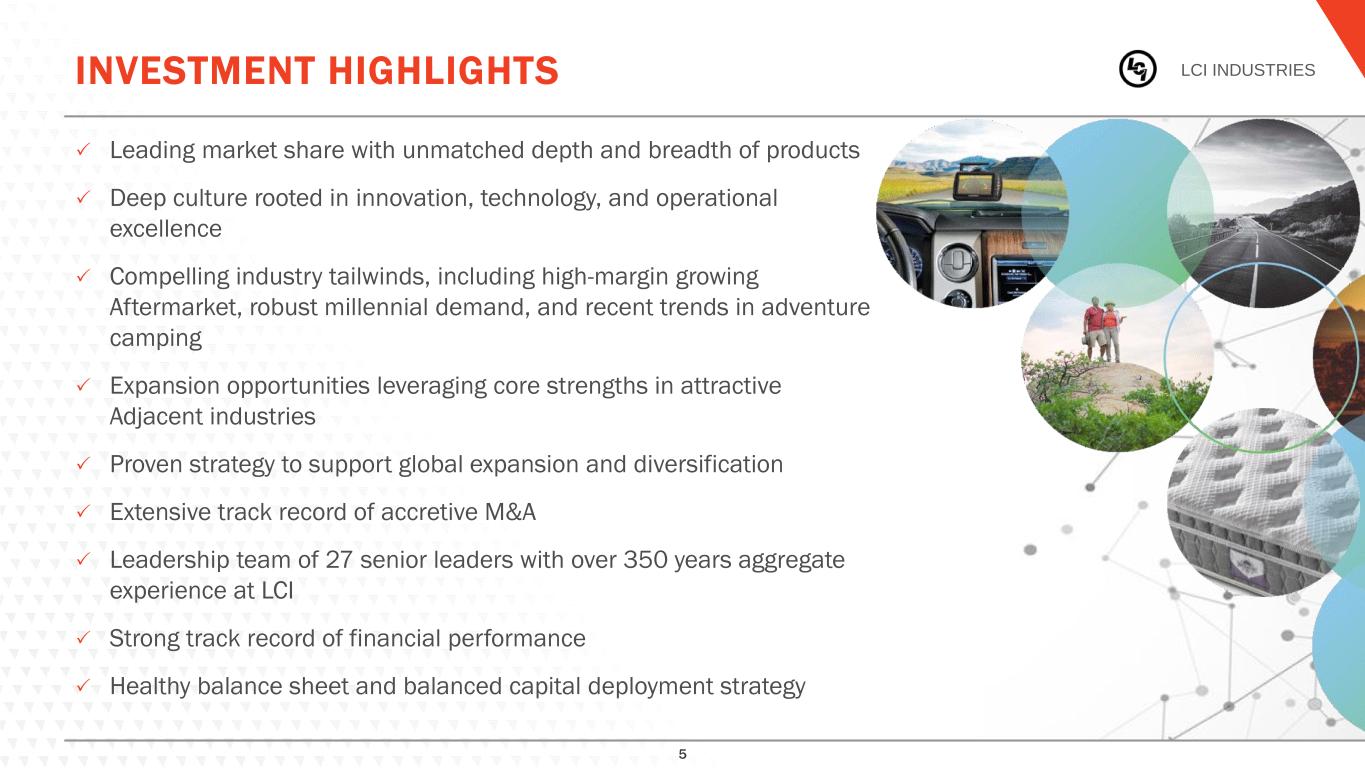 INVESTMENT HIGHLIGHTS

LCI INDUSTRIES

✓ Leading market share with unmatched depth and breadth of products

✓ Deep culture rooted in innovation, technology, and operational excellence

✓ Compelling industry tailwinds, including high-margin growing Aftermarket, robust millennial demand, and recent trends in adventure camping

✓ Expansion opportunities leveraging core strengths in attractive Adjacent industries

✓ Proven strategy to support global expansion and diversification

✓ Extensive track record of accretive M&A

✓ Leadership team of 27 senior leaders with over 350 years aggregate experience at LCI

✓ Strong track record of financial performance

✓ Healthy balance sheet and balanced capital deployment strategy

5